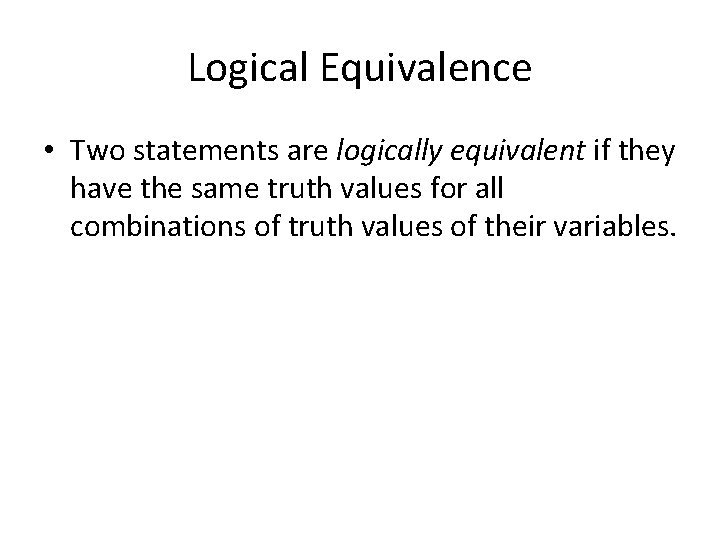 Logical Equivalence

• Two statements are logically equivalent if they have the same truth values for all combinations of truth values of their variables.